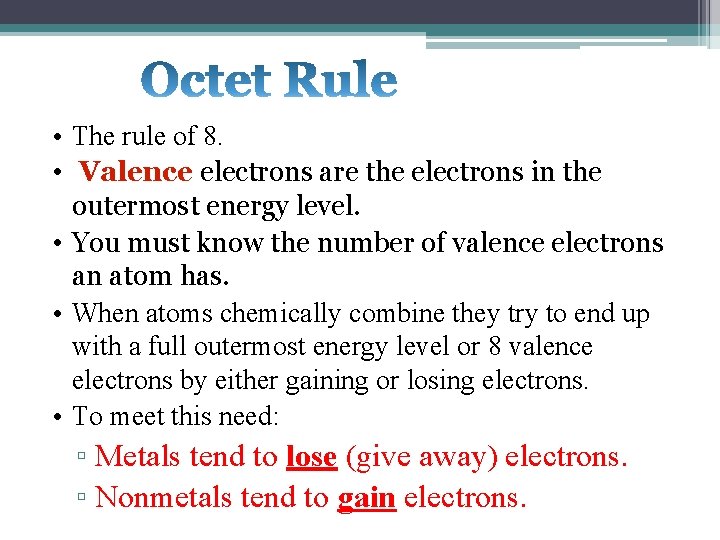 Octet Rule

• The rule of 8.
• Valence electrons are the electrons in the outermost energy level.
• You must know the number of valence electrons an atom has.
• When atoms chemically combine they try to end up with a full outermost energy level or 8 valence electrons by either gaining or losing electrons.
• To meet this need:
▫ Metals tend to lose (give away) electrons.
▫ Nonmetals tend to gain electrons.